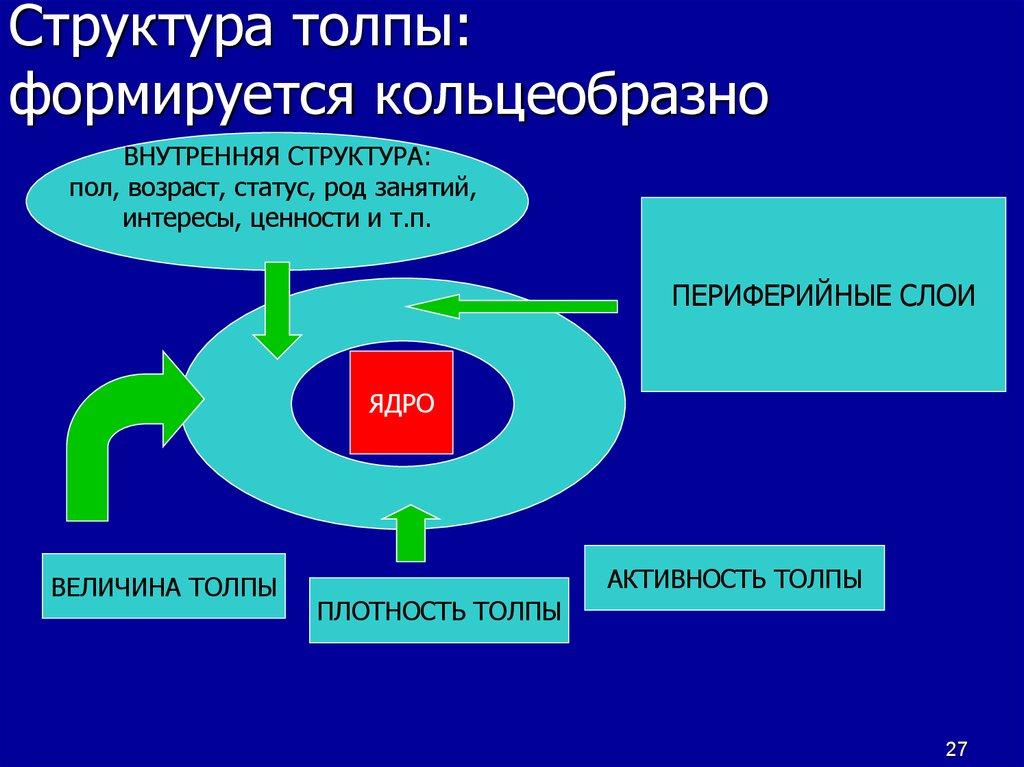 Структура толпы: формируется кольцеобразно

ВНУТРЕННЯЯ СТРУКТУРА: пол, возраст, статус, род занятий, интересы, ценности и т.п.

ПЕРИФЕРИЙНЫЕ СЛОИ

ЯДРО

ВЕЛИЧИНА ТОЛПЫ

ПЛОТНОСТЬ ТОЛПЫ

АКТИВНОСТЬ ТОЛПЫ

27